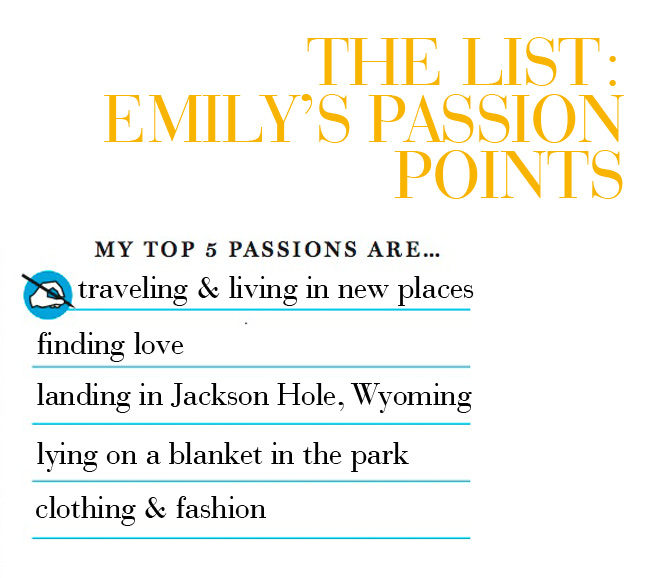 THE LIST: EMILY'S PASSION POINTS

MY TOP 5 PASSIONS ARE...

traveling & living in new places

finding love

landing in Jackson Hole, Wyoming

lying on a blanket in the park

clothing & fashion